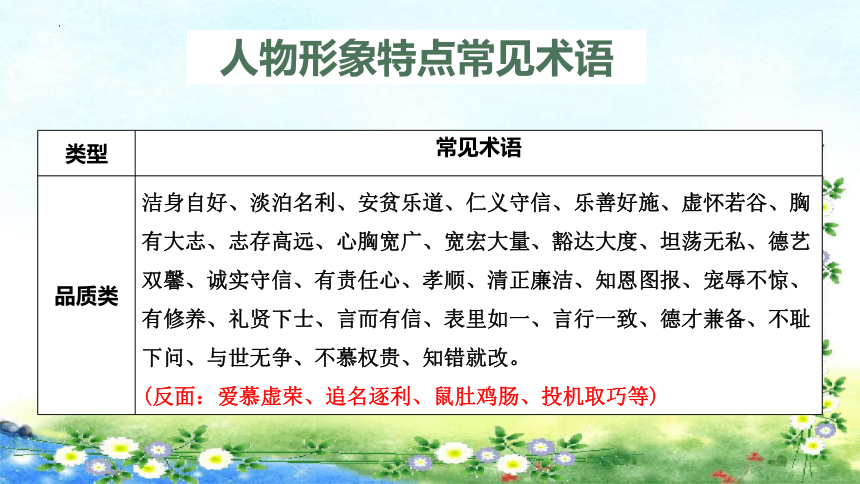 人物形象特点常见术语

| 类型 | 常见术语 |
|---|---|
| 品质类 | 洁身自好、淡泊名利、安贫乐道、仁义守信、乐善好施、虚怀若谷、胸有大志、志存高远、心胸宽广、宽宏大量、豁达大度、坦荡无私、德艺双馨、诚实守信、有责任心、孝顺、清正廉洁、知恩图报、宠辱不惊、有修养、礼贤下士、言而有信、表里如一、言行一致、德才兼备、不耻下问、与世无争、不慕权贵、知错就改。（反面：爱慕虚荣、追名逐利、鼠肚鸡肠、投机取巧等） |